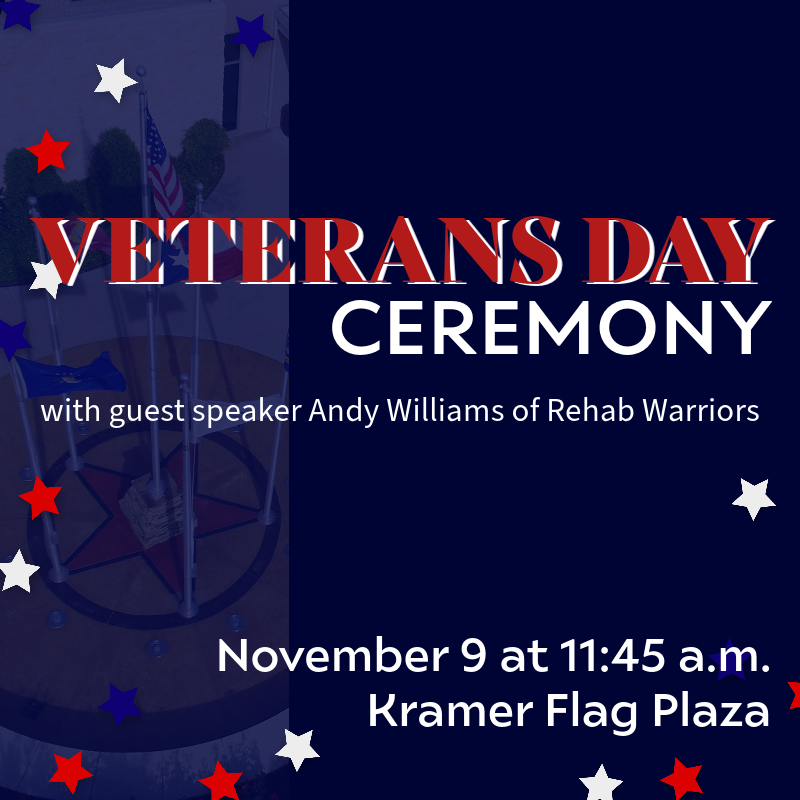 VETERANS DAY
CEREMONY

with guest speaker Andy Williams of Rehab Warriors

November 9 at 11:45 a.m.
Kramer Flag Plaza